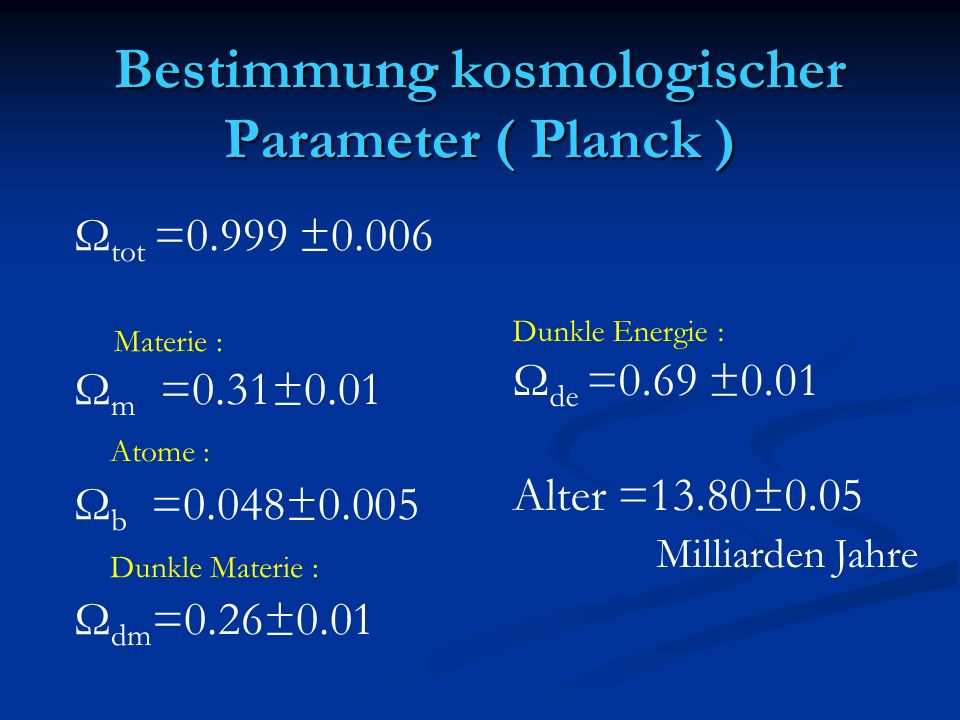 Bestimmung kosmologischer Parameter ( Planck )

$\Omega_{tot} = 0.999 \pm 0.006$

Materie :

$\Omega_m = 0.31 \pm 0.01$

Atome :

$\Omega_b = 0.048 \pm 0.005$

Dunkle Materie :

$\Omega_{dm} = 0.26 \pm 0.01$

Dunkle Energie :

$\Omega_{de} = 0.69 \pm 0.01$

Alter $= 13.80 \pm 0.05$ Milliarden Jahre